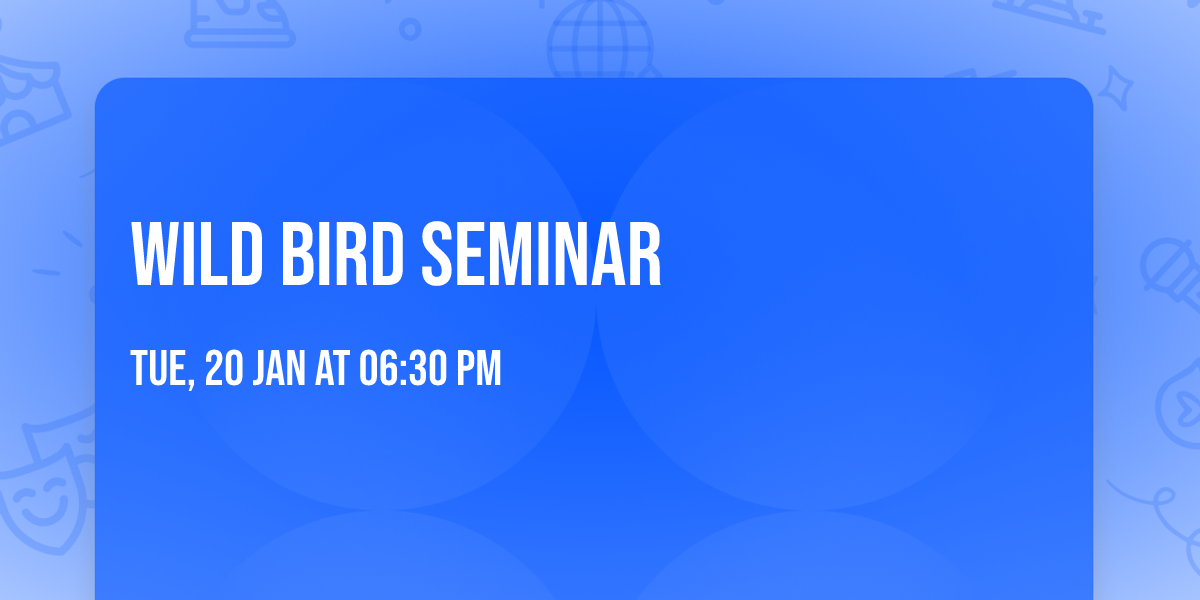 WILD BIRD SEMINAR

TUE, 20 JAN AT 06:30 PM